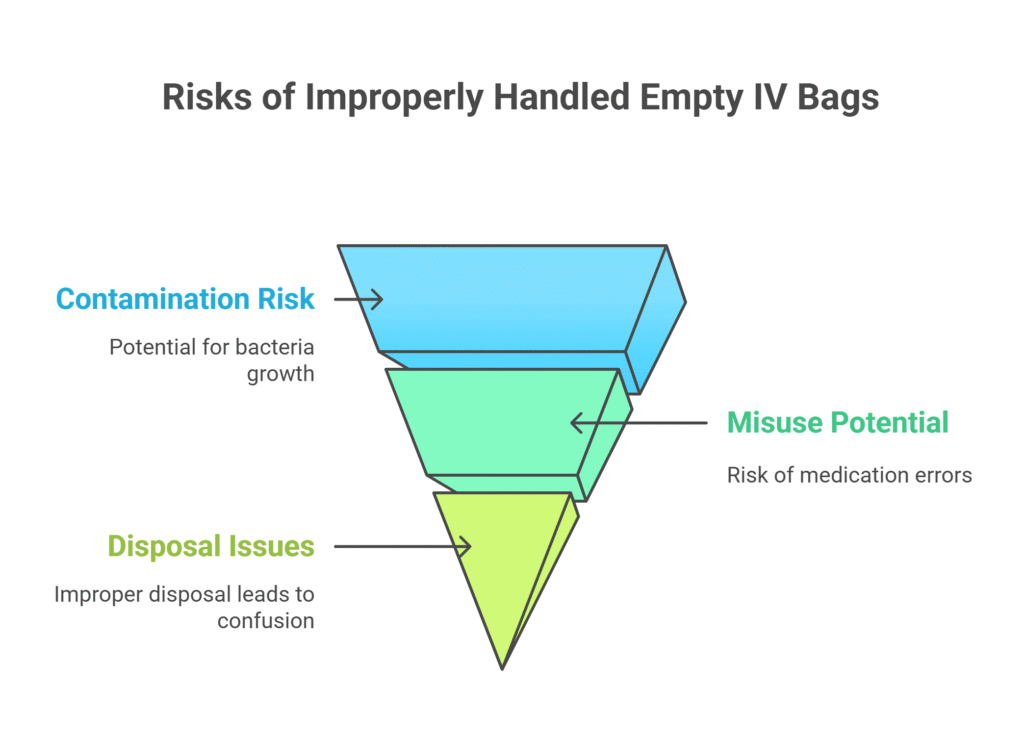 Risks of Improperly Handled Empty IV Bags

Contamination Risk

Potential for bacteria growth

Misuse Potential

Risk of medication errors

Disposal Issues

Improper disposal leads to confusion